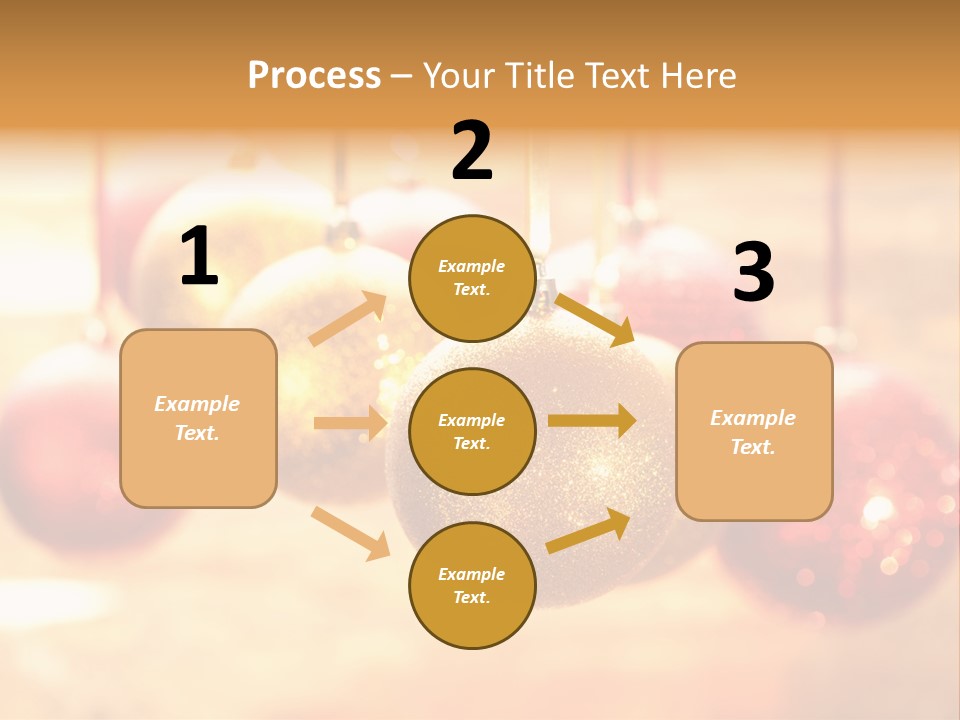 Process – Your Title Text Here

1

Example Text.

2

Example Text.

Example Text.

Example Text.

3

Example Text.